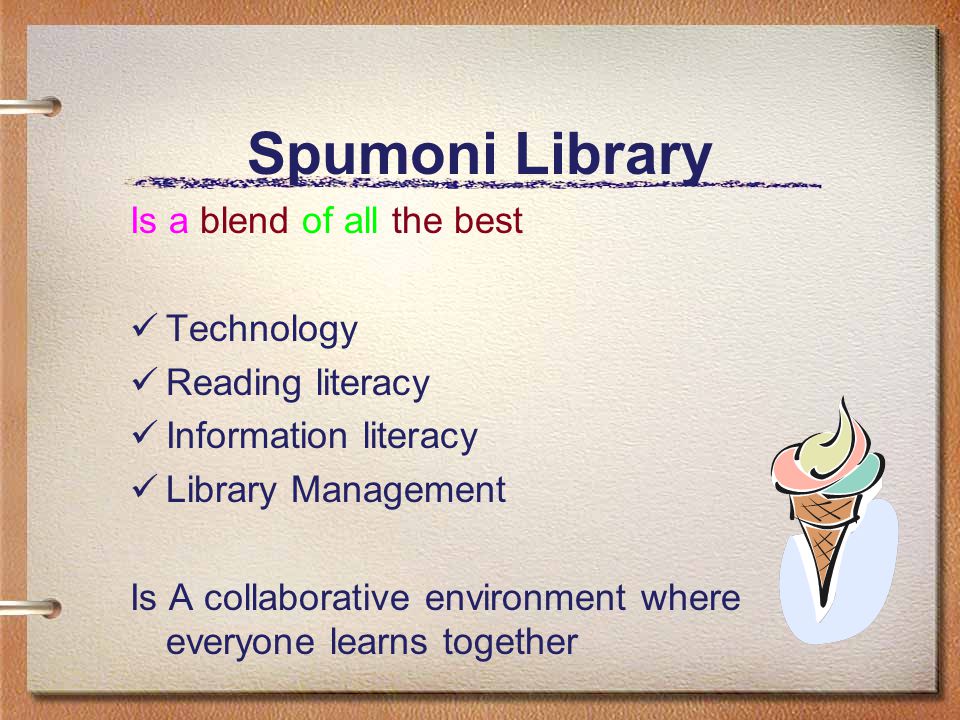 Spumoni Library

Is a blend of all the best

✓ Technology
✓ Reading literacy
✓ Information literacy
✓ Library Management

Is A collaborative environment where everyone learns together